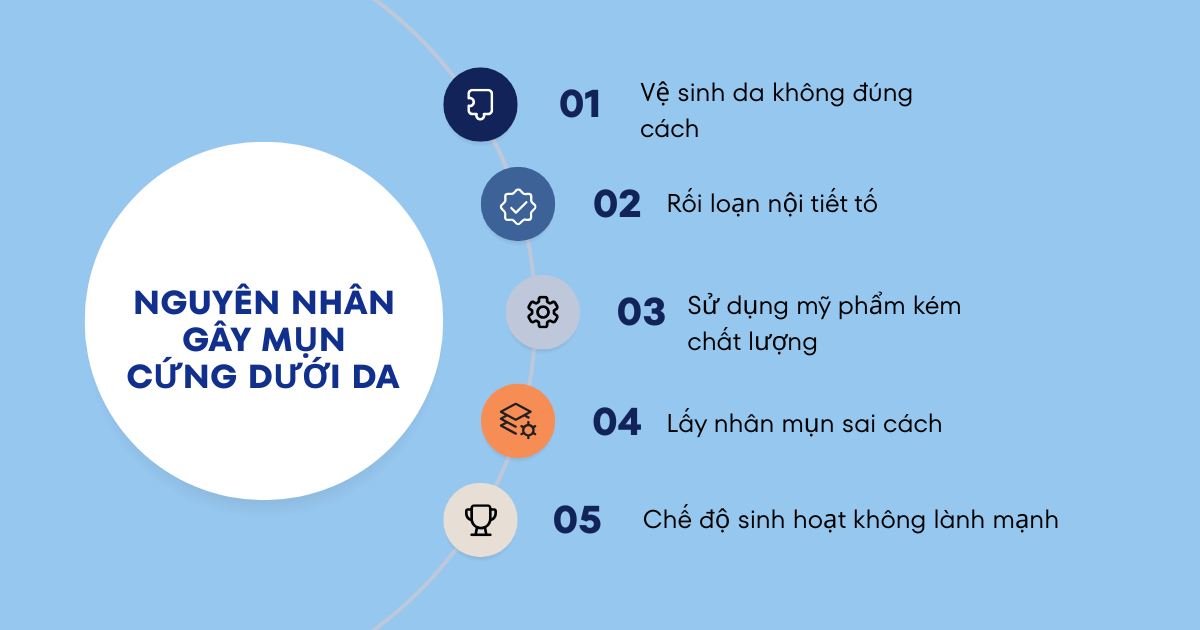 NGUYÊN NHÂN GÂY MỤN CỨNG DƯỚI DA

01 Vệ sinh da không đúng cách

02 Rối loạn nội tiết tố

03 Sử dụng mỹ phẩm kém chất lượng

04 Lấy nhân mụn sai cách

05 Chế độ sinh hoạt không lành mạnh